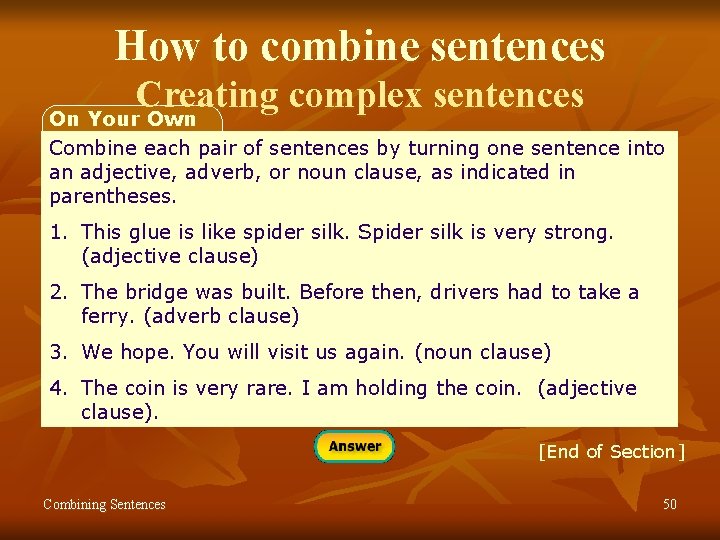 How to combine sentences
Creating complex sentences

On Your Own

Combine each pair of sentences by turning one sentence into an adjective, adverb, or noun clause, as indicated in parentheses.

1. This glue is like spider silk. Spider silk is very strong. (adjective clause)

2. The bridge was built. Before then, drivers had to take a ferry. (adverb clause)

3. We hope. You will visit us again. (noun clause)

4. The coin is very rare. I am holding the coin. (adjective clause).

Answer

[End of Section]

Combining Sentences

50